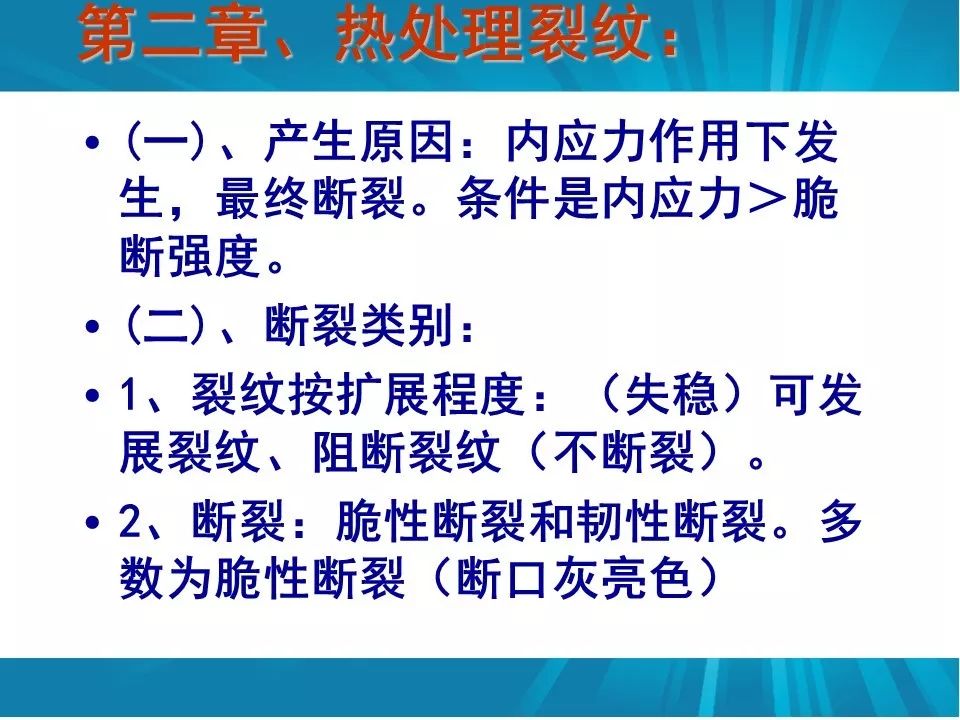 第二章、热处理裂纹：

• (一)、产生原因：内应力作用下发生，最终断裂。条件是内应力＞脆断强度。

• (二)、断裂类别：

• 1、裂纹按扩展程度：（失稳）可发展裂纹、阻断裂纹（不断裂）。

• 2、断裂：脆性断裂和韧性断裂。多数为脆性断裂（断口灰亮色）